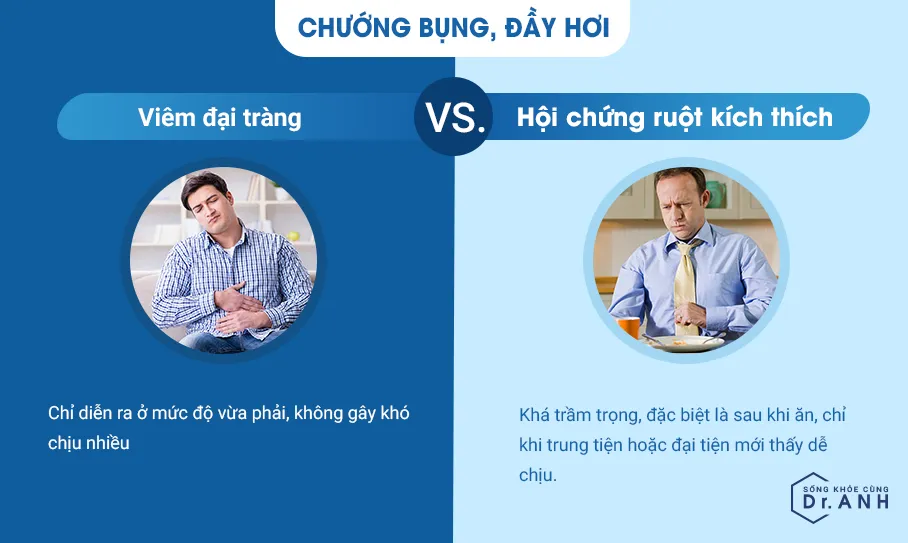 CHƯỚNG BỤNG, ĐẦY HƠI

Viêm đại tràng

VS.

Hội chứng ruột kích thích

Chỉ diễn ra ở mức độ vừa phải, không gây khó chịu nhiều

Khá trầm trọng, đặc biệt là sau khi ăn, chỉ khi trung tiện hoặc đại tiện mới thấy dễ chịu.

SỐNG KHỎE CÙNG
Dr.ANH